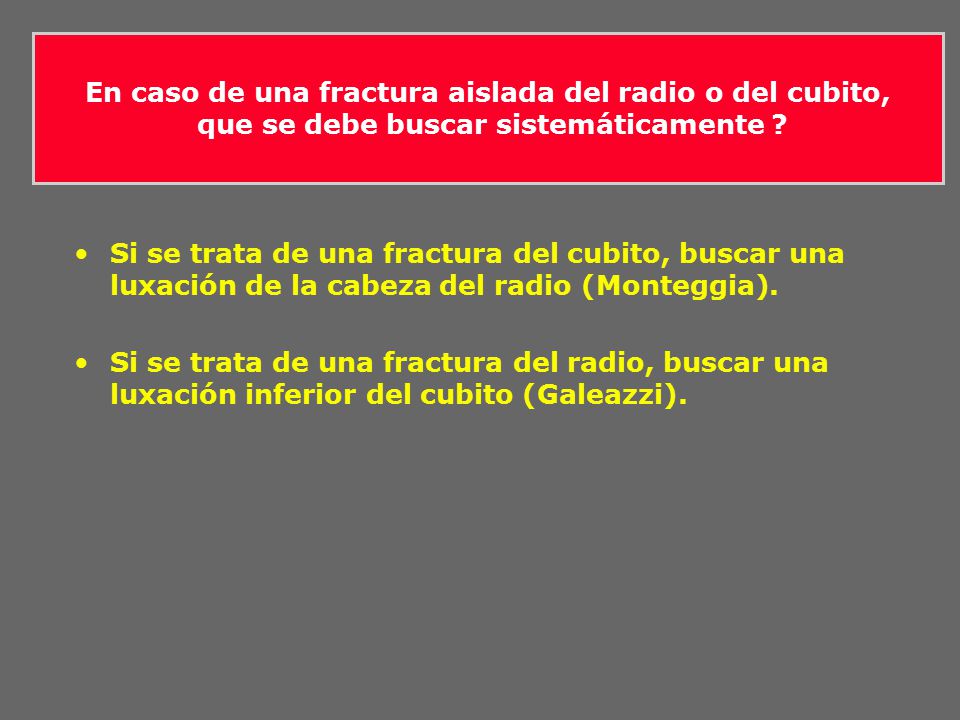 En caso de una fractura aislada del radio o del cubito, que se debe buscar sistemáticamente ?

• Si se trata de una fractura del cubito, buscar una luxación de la cabeza del radio (Monteggia).

• Si se trata de una fractura del radio, buscar una luxación inferior del cubito (Galeazzi).